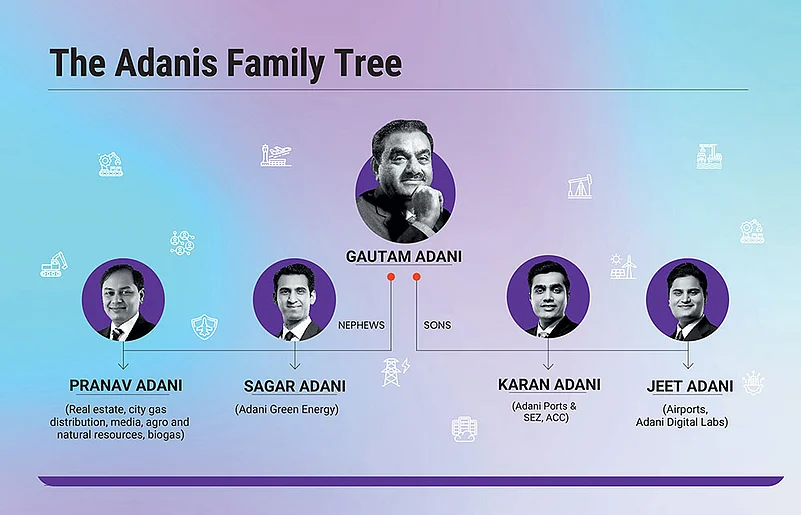 The Adanis Family Tree

GAUTAM ADANI

NEPHEWS

SONS

PRANAV ADANI
(Real estate, city gas distribution, media, agro and natural resources, biogas)

SAGAR ADANI
(Adani Green Energy)

KARAN ADANI
(Adani Ports & SEZ, ACC)

JEET ADANI
(Airports, Adani Digital Labs)